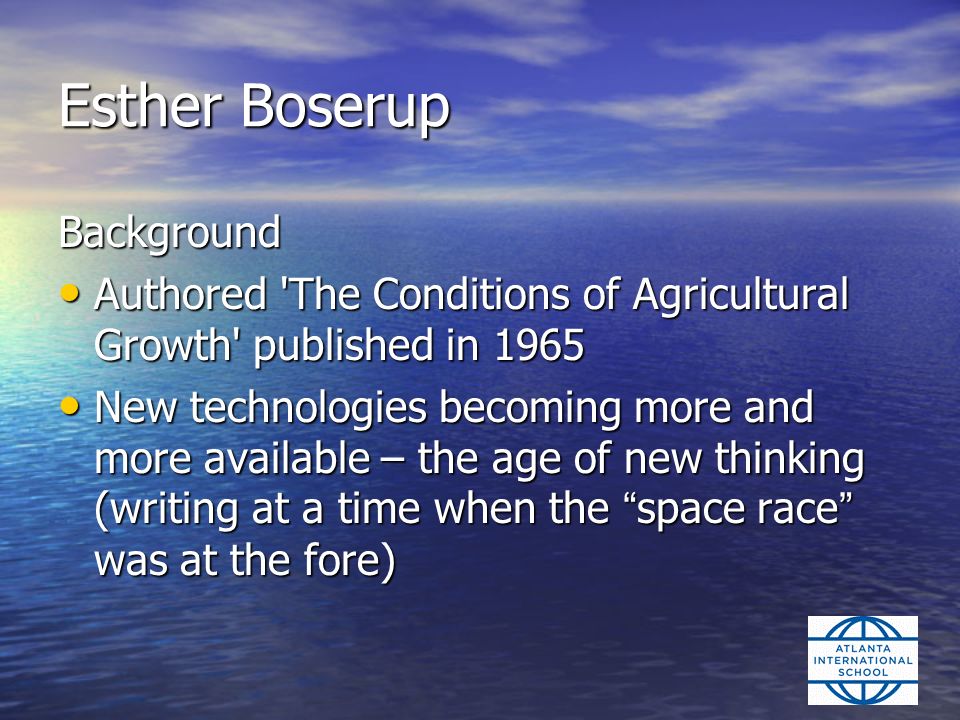 Esther Boserup

Background

• Authored 'The Conditions of Agricultural Growth' published in 1965

• New technologies becoming more and more available – the age of new thinking (writing at a time when the “space race” was at the fore)

ATLANTA
INTERNATIONAL
SCHOOL